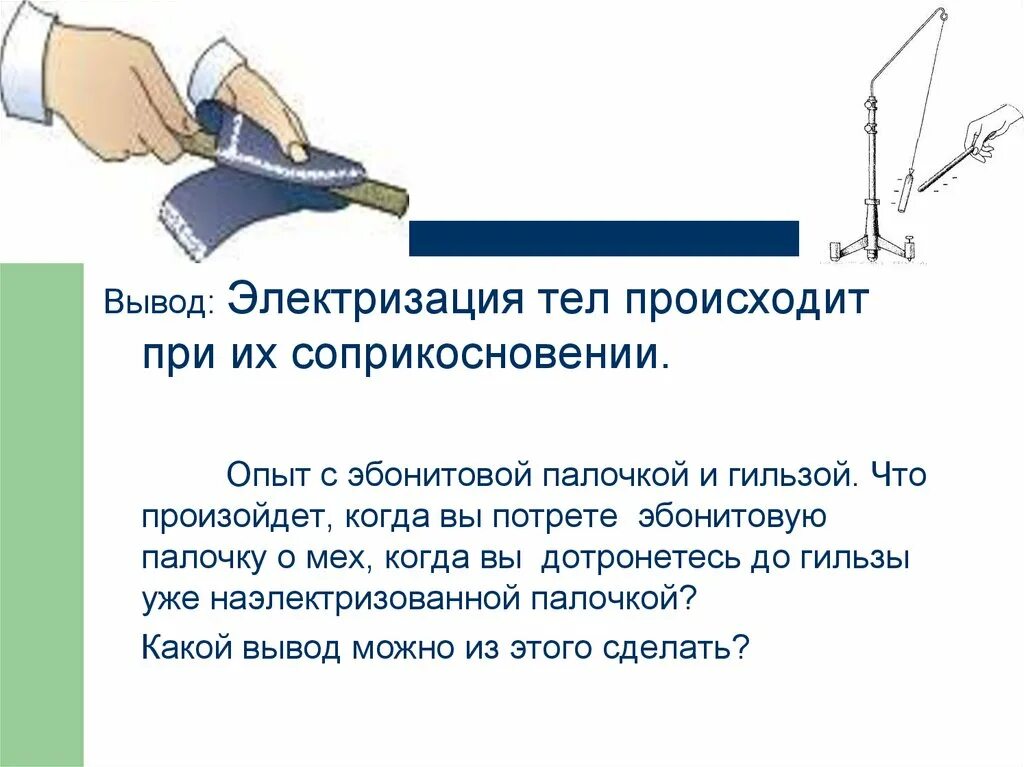 Вывод: Электризация тел происходит при их соприкосновении.

Опыт с эбонитовой палочкой и гильзой. Что произойдет, когда вы потрете эбонитовую палочку о мех, когда вы дотронетесь до гильзы уже наэлектризованной палочкой?

Какой вывод можно из этого сделать?